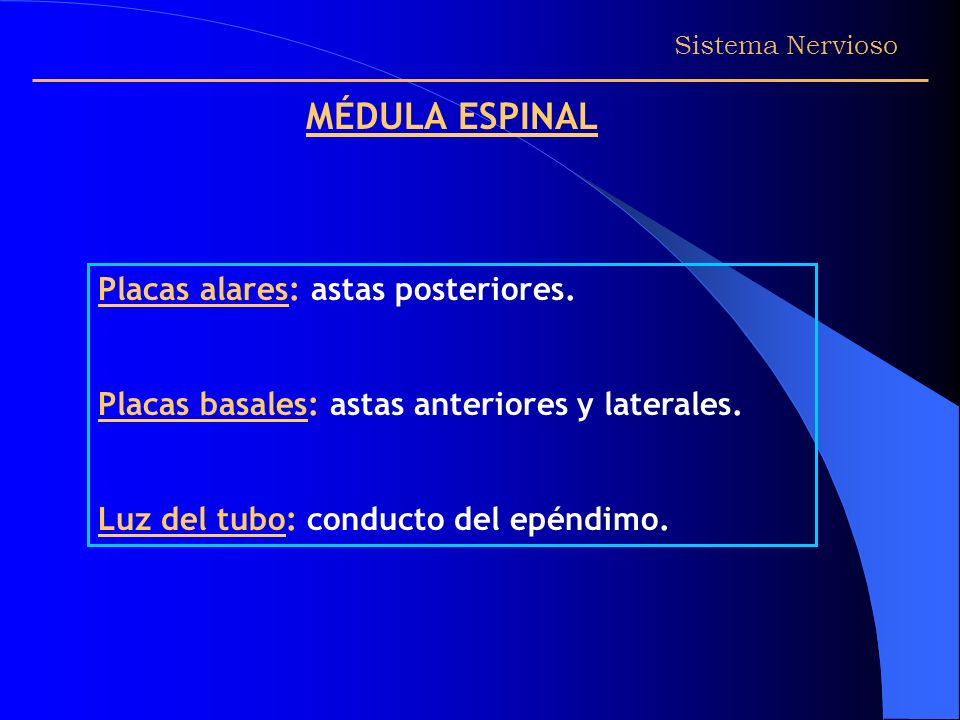 Sistema Nervioso

MÉDULA ESPINAL

Placas alares: astas posteriores.

Placas basales: astas anteriores y laterales.

Luz del tubo: conducto del epéndimo.